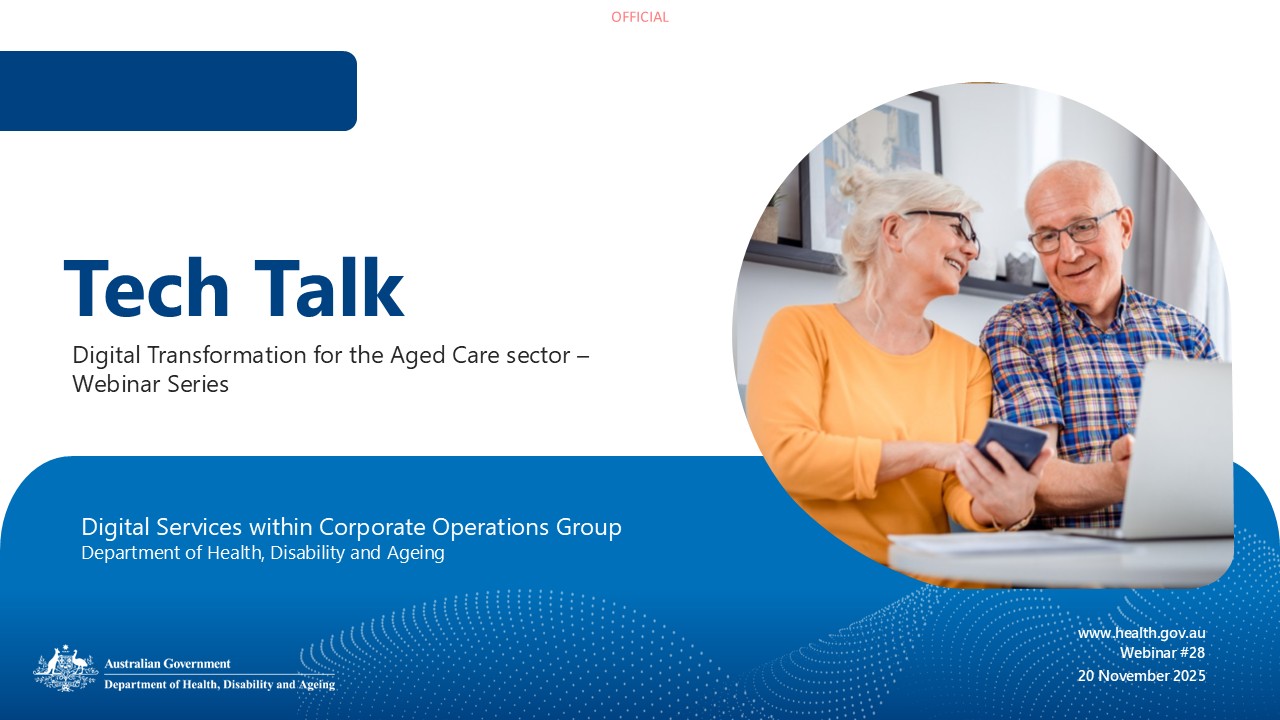 OFFICIAL

Tech Talk

Digital Transformation for the Aged Care sector – Webinar Series

Digital Services within Corporate Operations Group
Department of Health, Disability and Ageing

Australian Government
Department of Health, Disability and Ageing

www.health.gov.au
Webinar #28
20 November 2025